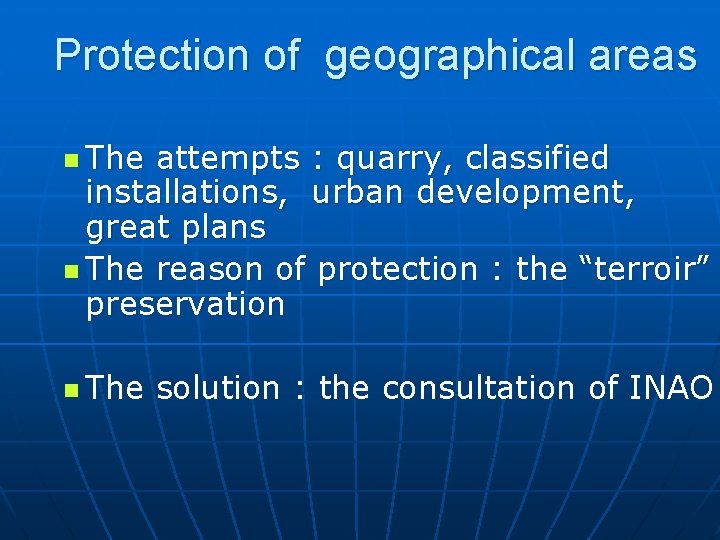 Protection of geographical areas

The attempts : quarry, classified installations, urban development, great plans

The reason of protection : the “terroir” preservation

The solution : the consultation of INAO